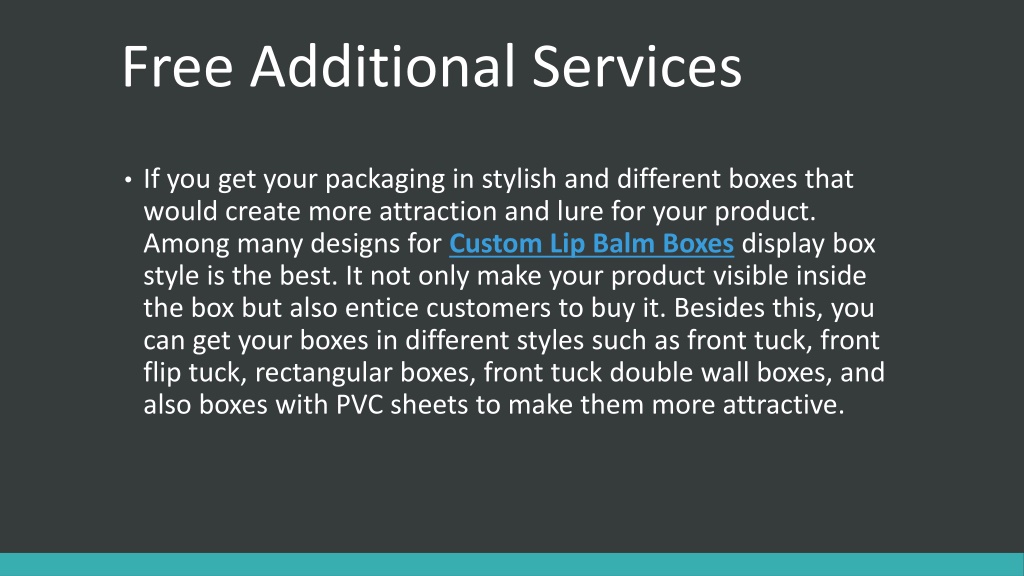 Free Additional Services

• If you get your packaging in stylish and different boxes that would create more attraction and lure for your product. Among many designs for Custom Lip Balm Boxes display box style is the best. It not only make your product visible inside the box but also entice customers to buy it. Besides this, you can get your boxes in different styles such as front tuck, front flip tuck, rectangular boxes, front tuck double wall boxes, and also boxes with PVC sheets to make them more attractive.